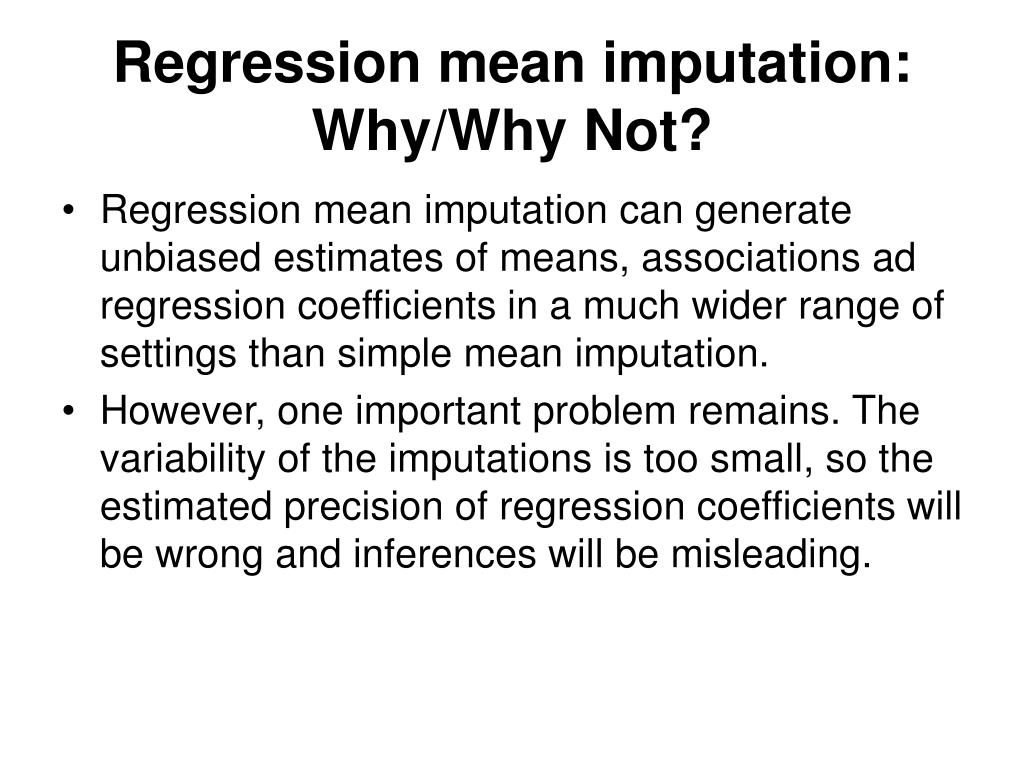 Regression mean imputation: Why/Why Not?

• Regression mean imputation can generate unbiased estimates of means, associations ad regression coefficients in a much wider range of settings than simple mean imputation.

• However, one important problem remains. The variability of the imputations is too small, so the estimated precision of regression coefficients will be wrong and inferences will be misleading.